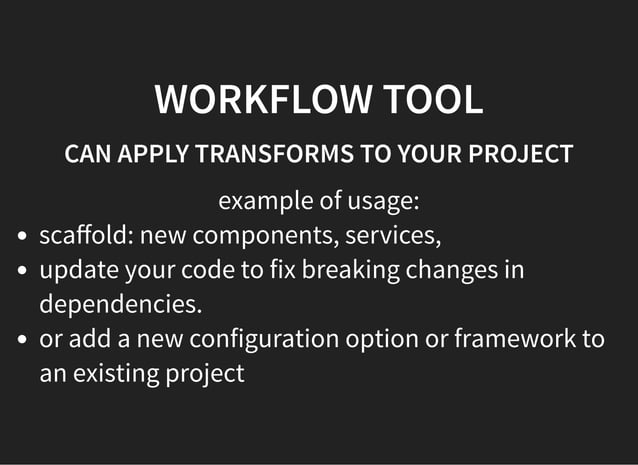 WORKFLOW TOOL

CAN APPLY TRANSFORMS TO YOUR PROJECT

example of usage:

- scaffold: new components, services,
- update your code to fix breaking changes in dependencies.
- or add a new configuration option or framework to an existing project